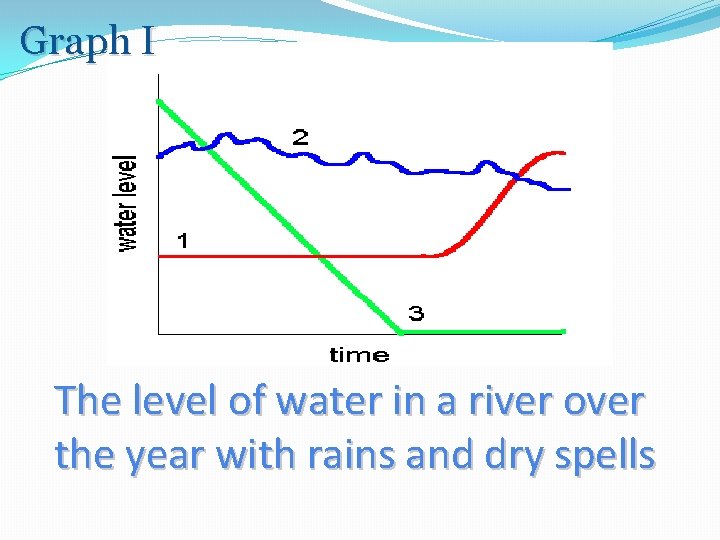 Graph I

water level

2

1

3

time

The level of water in a river over the year with rains and dry spells